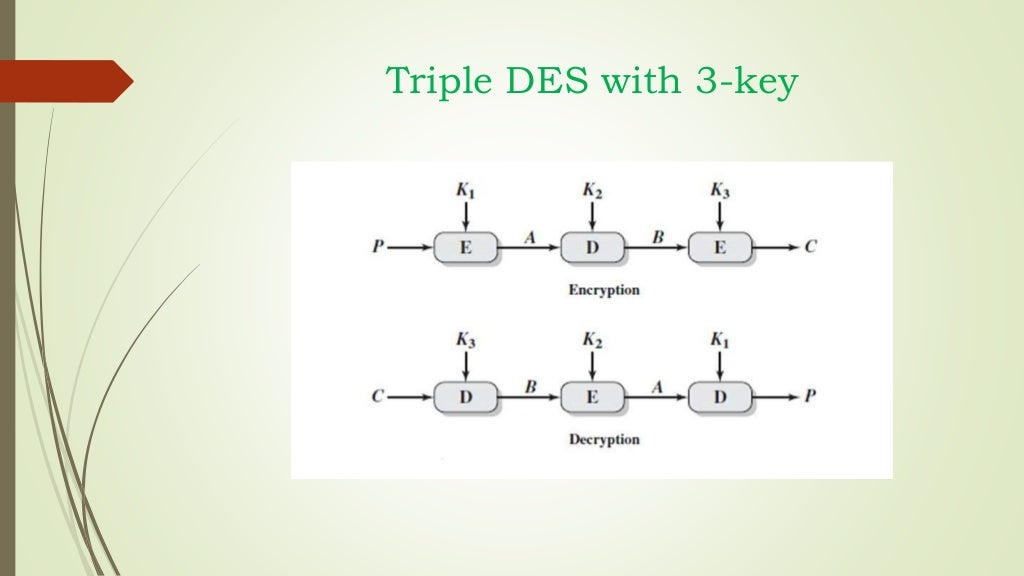 Triple DES with 3-key

$K_1$ $K_2$ $K_3$

$P$ E $A$ D $B$ E $C$

Encryption

$K_3$ $K_2$ $K_1$

$C$ D $B$ E $A$ D $P$

Decryption